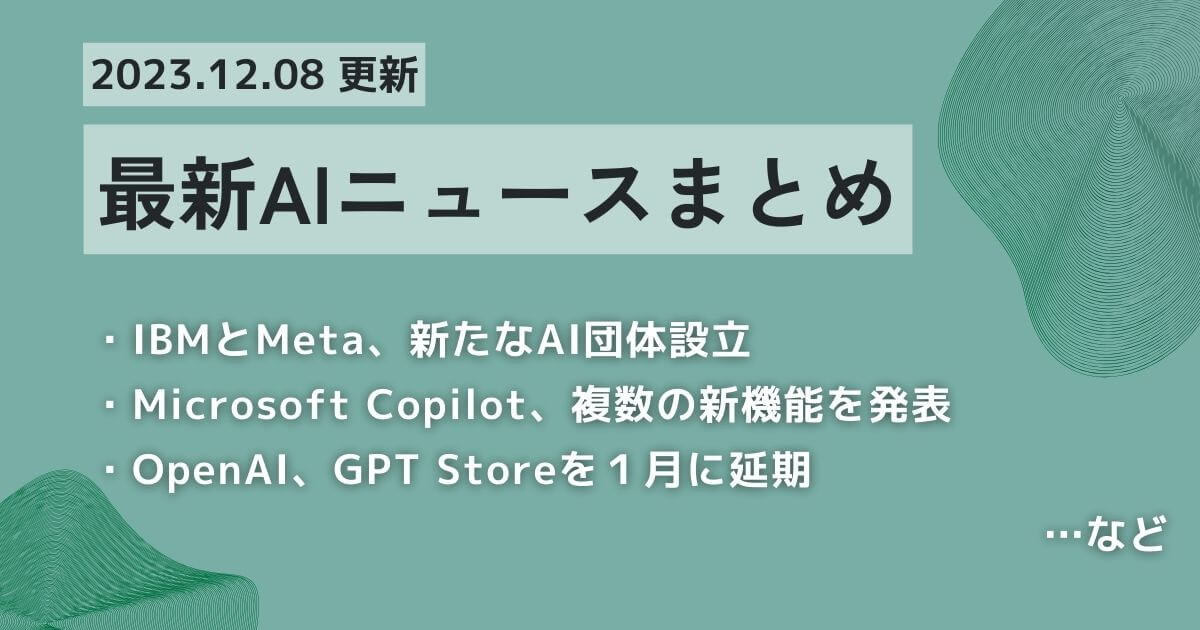 2023.12.08 更新

最新AIニュースまとめ

・IBMとMeta、新たなAI団体設立
・Microsoft Copilot、複数の新機能を発表
・OpenAI、GPT Storeを１月に延期

…など